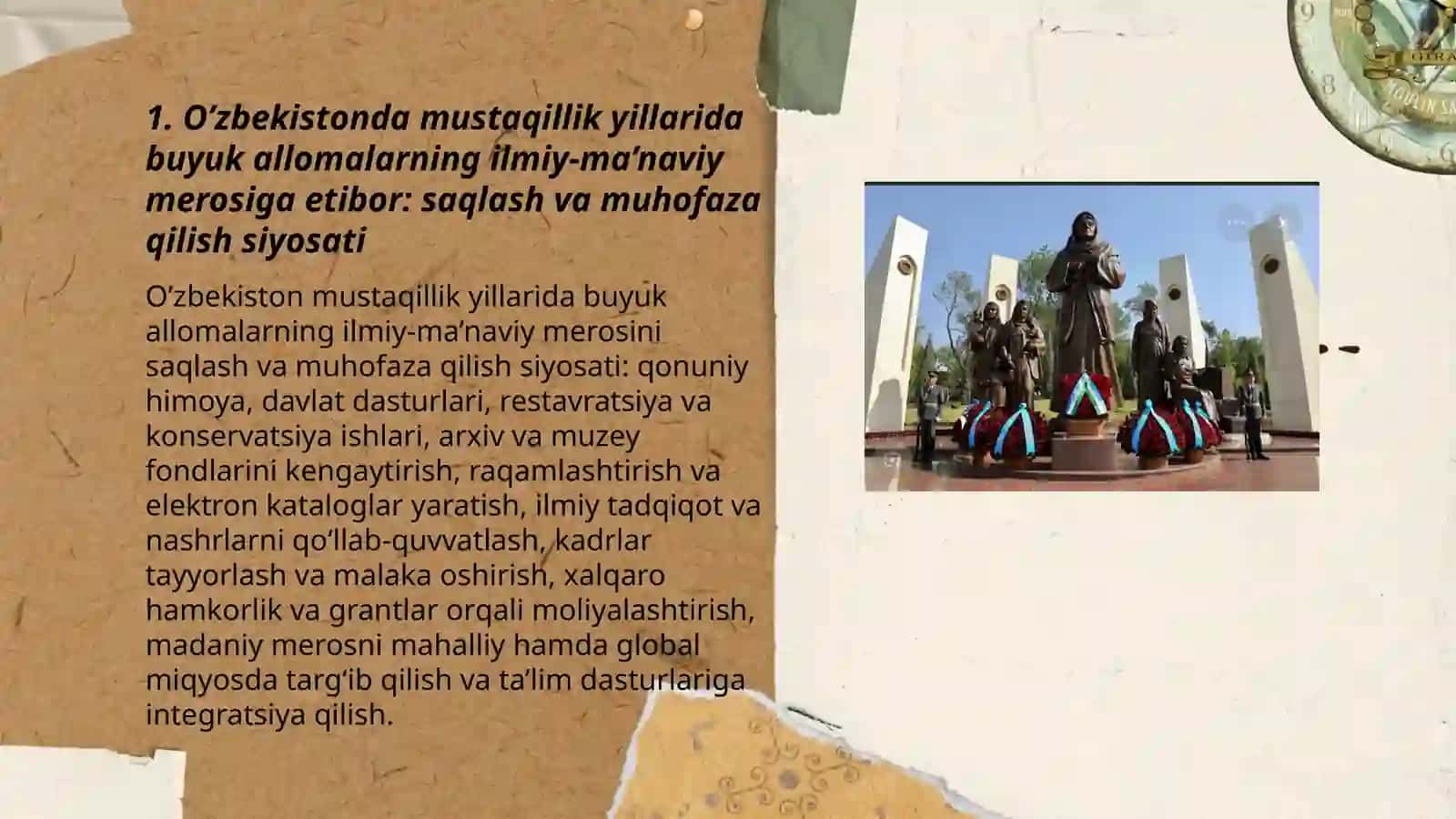 1. O’zbekistonda mustaqillik yillarida buyuk allomalarning ilmiy-ma’naviy merosiga etibor: saqlash va muhofaza qilish siyosati

O’zbekiston mustaqillik yillarida buyuk allomalarning ilmiy-ma’naviy merosini saqlash va muhofaza qilish siyosati: qonuniy himoya, davlat dasturlari, restavratsiya va konservatsiya ishlari, arxiv va muzey fondlarini kengaytirish, raqamlashtirish va elektron kataloglar yaratish, ilmiy tadqiqot va nashrlarni qo‘llab-quvvatlash, kadrlar tayyorlash va malaka oshirish, xalqaro hamkorlik va grantlar orqali moliyalashtirish, madaniy merosni mahalliy hamda global miqyosda targ‘ib qilish va ta’lim dasturlariga integratsiya qilish.